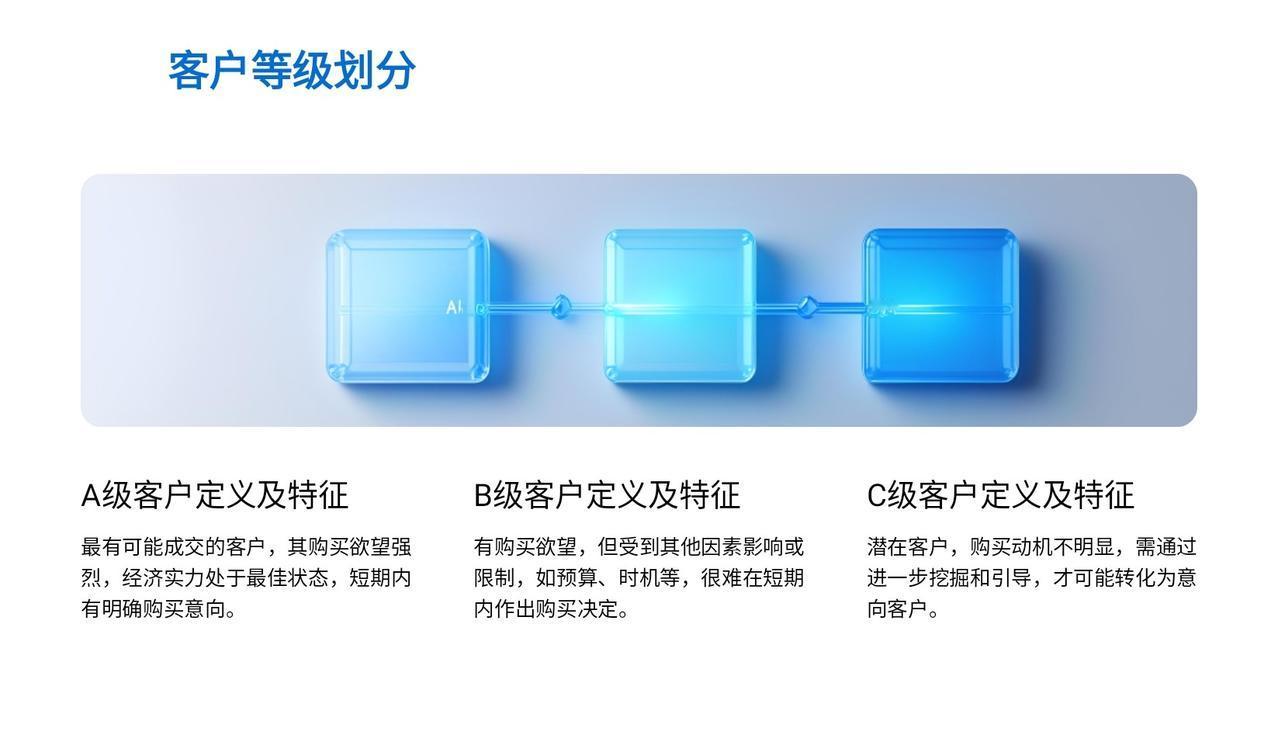 客户等级划分

AI

A级客户定义及特征

最有可能成交的客户，其购买欲望强烈，经济实力处于最佳状态，短期内有明确购买意向。

B级客户定义及特征

有购买欲望，但受到其他因素影响或限制，如预算、时机等，很难在短期内作出购买决定。

C级客户定义及特征

潜在客户，购买动机不明显，需通过进一步挖掘和引导，才可能转化为意向客户。